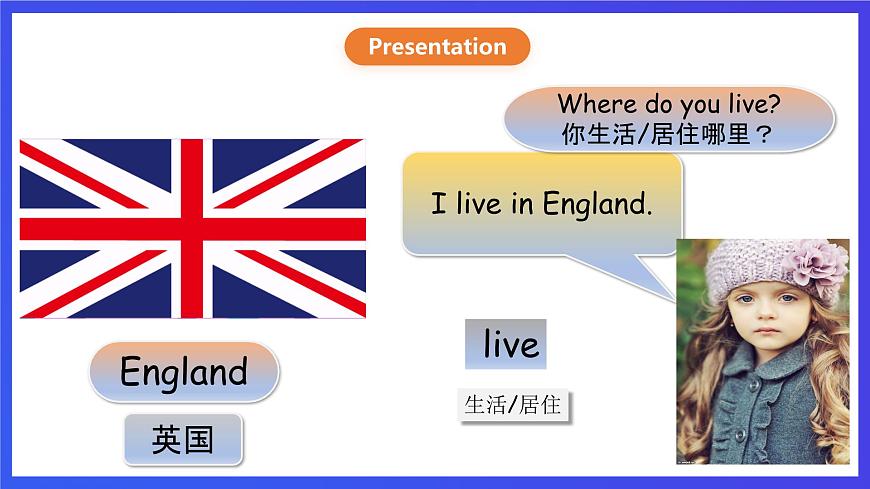 Presentation

Where do you live?
你生活/居住哪里？

I live in England.

England

英国

live

生活/居住